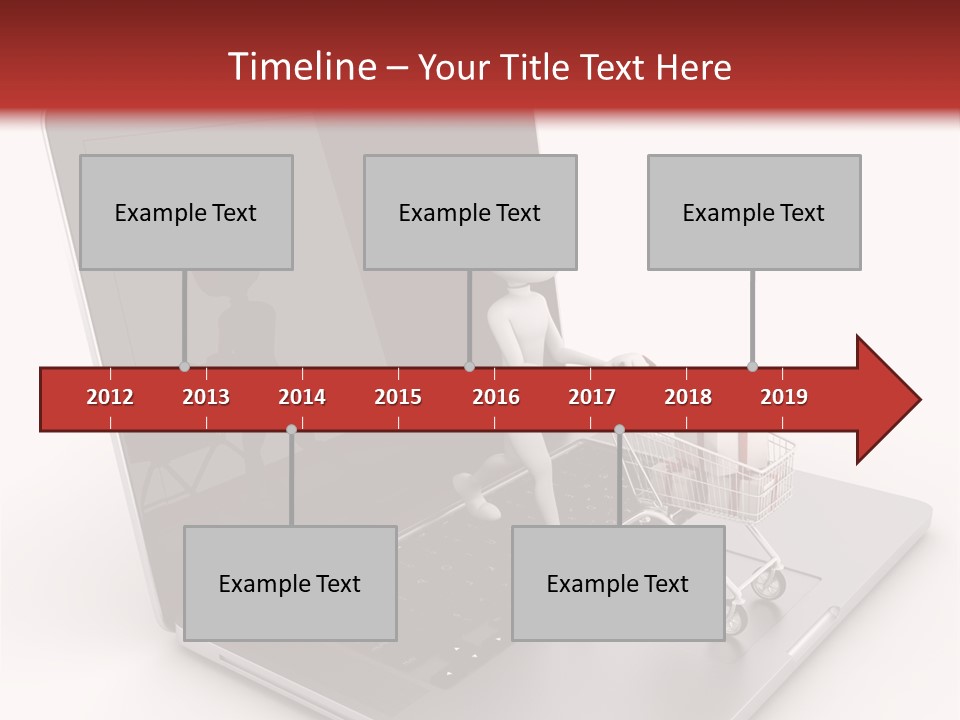 Timeline – Your Title Text Here

Example Text

Example Text

Example Text

2012 2013 2014 2015 2016 2017 2018 2019

Example Text

Example Text